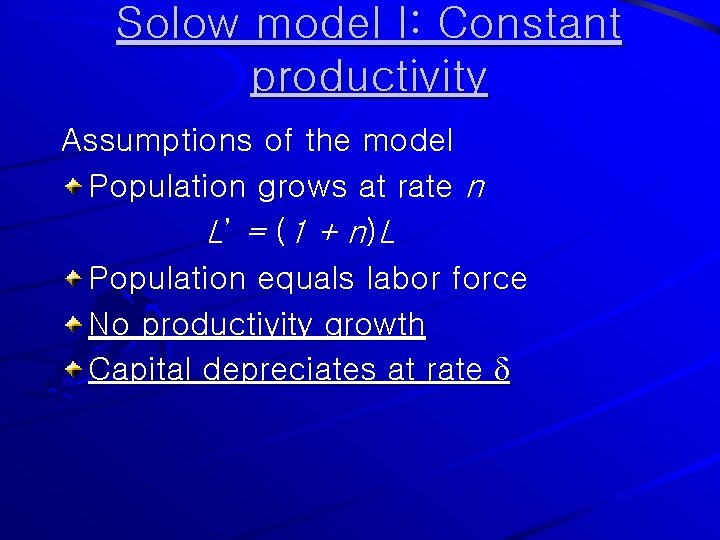 Solow model I: Constant productivity

Assumptions of the model

Population grows at rate $n$

$L' = (1 + n)L$

Population equals labor force

No productivity growth

Capital depreciates at rate $\delta$